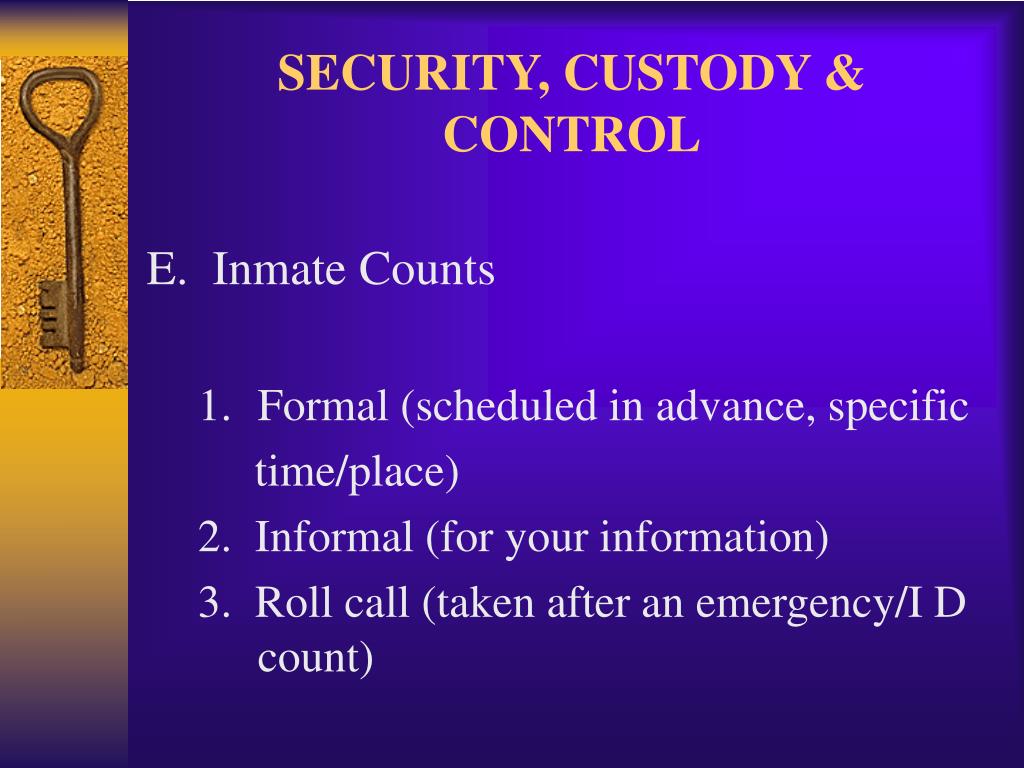 SECURITY, CUSTODY & CONTROL

E. Inmate Counts

1. Formal (scheduled in advance, specific time/place)
2. Informal (for your information)
3. Roll call (taken after an emergency/I D count)